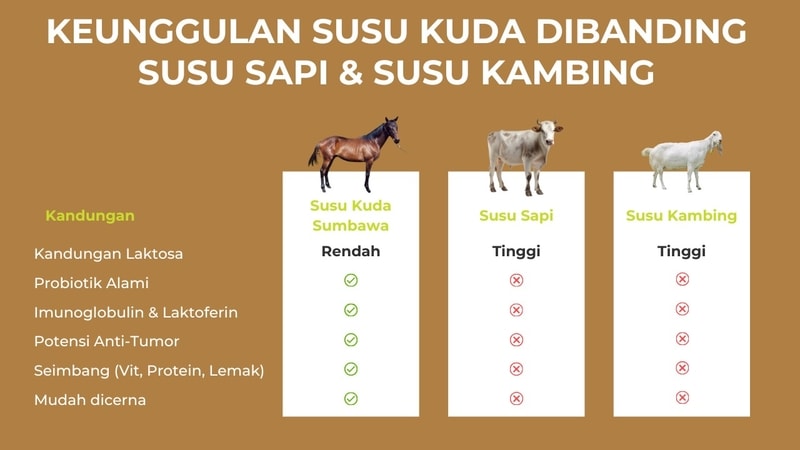 KEUNGGULAN SUSU KUDA DIBANDING SUSU SAPI & SUSU KAMBING

| Kandungan | Susu Kuda Sumbawa | Susu Sapi | Susu Kambing |
|---|---|---|---|
| Kandungan Laktosa | Rendah | Tinggi | Tinggi |
| Probiotik Alami | ✓ | ✗ | ✗ |
| Imunoglobulin & Laktoferin | ✓ | ✗ | ✗ |
| Potensi Anti-Tumor | ✓ | ✗ | ✗ |
| Seimbang (Vit, Protein, Lemak) | ✓ | ✗ | ✗ |
| Mudah dicerna | ✓ | ✗ | ✗ |